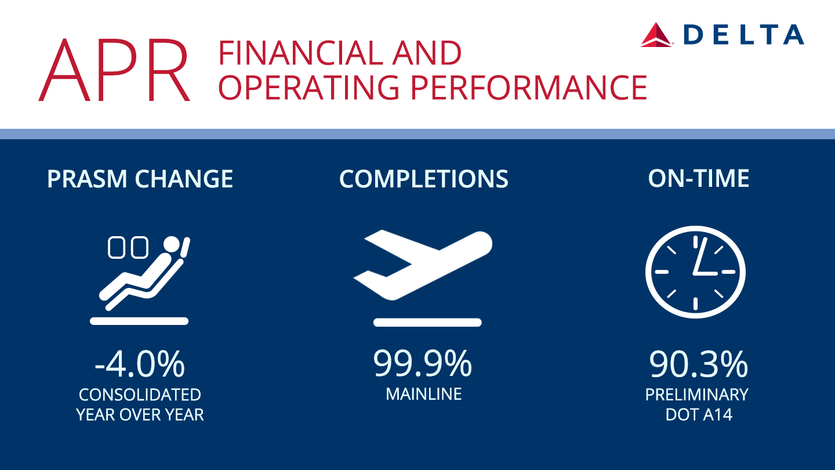 APR FINANCIAL AND OPERATING PERFORMANCE

DELTA

PRASM CHANGE

-4.0%
CONSOLIDATED YEAR OVER YEAR

COMPLETIONS

99.9%
MAINLINE

ON-TIME

90.3%
PRELIMINARY DOT A14